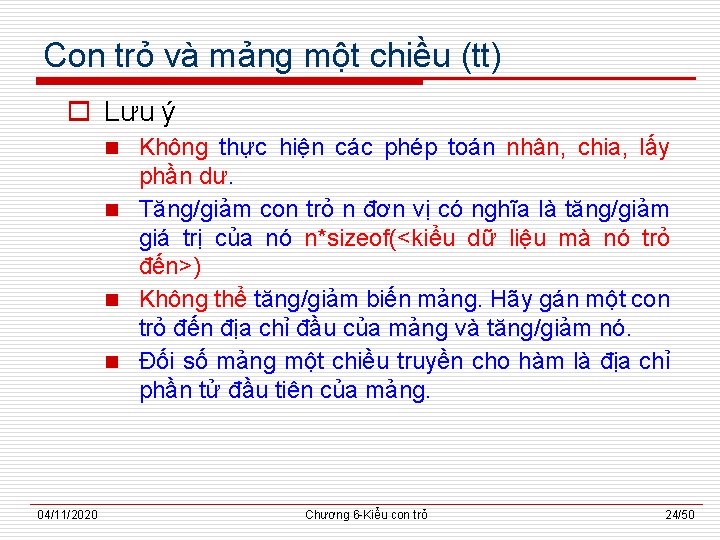 Con trỏ và mảng một chiều (tt)

Lưu ý

Không thực hiện các phép toán nhân, chia, lấy phần dư.

Tăng/giảm con trỏ n đơn vị có nghĩa là tăng/giảm giá trị của nó n*sizeof(<kiểu dữ liệu mà nó trỏ đến>)

Không thể tăng/giảm biến mảng. Hãy gán một con trỏ đến địa chỉ đầu của mảng và tăng/giảm nó.

Đối số mảng một chiều truyền cho hàm là địa chỉ phần tử đầu tiên của mảng.

04/11/2020 Chương 6-Kiểu con trỏ 24/50